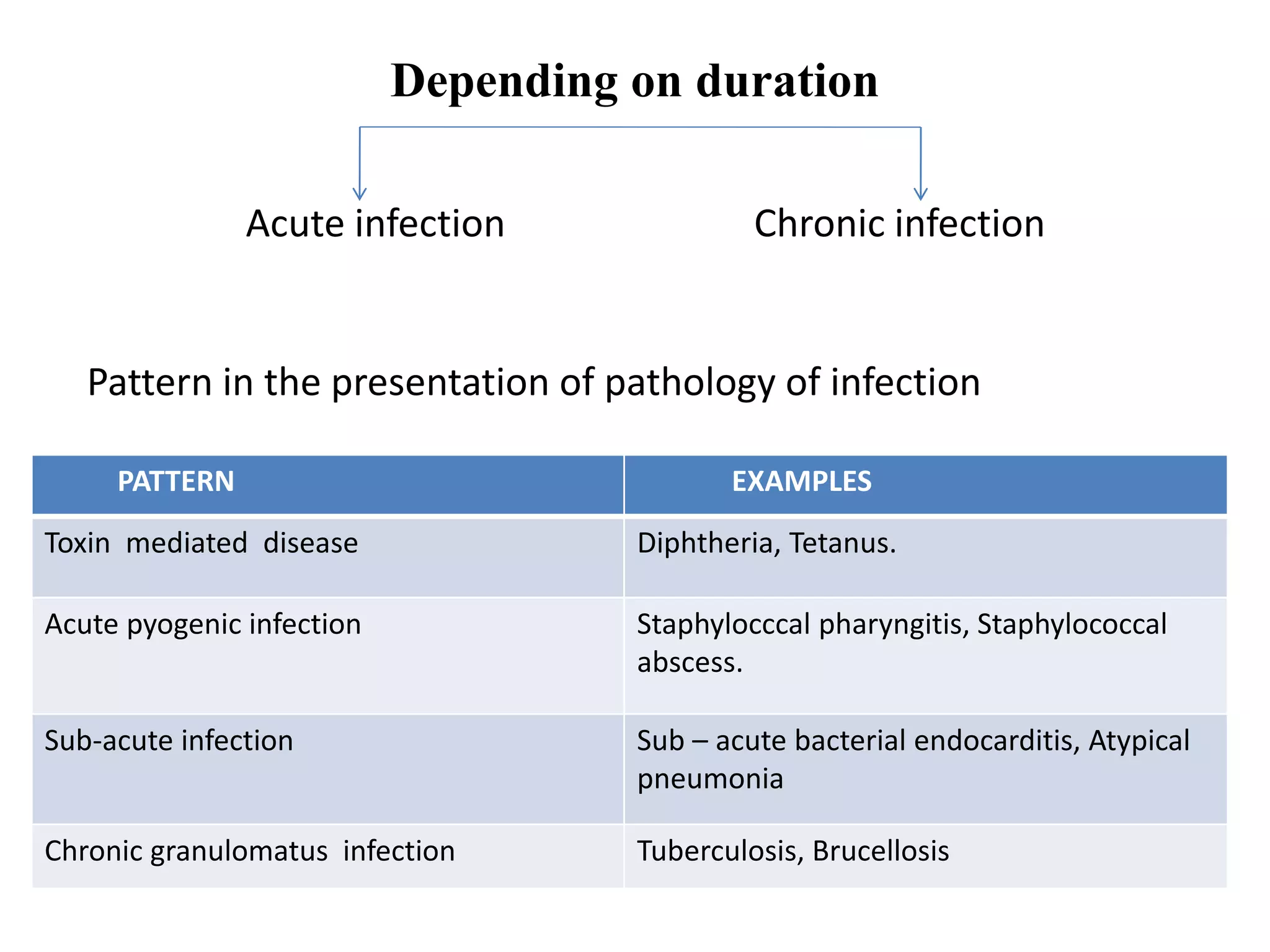 Depending on duration

Acute infection

Chronic infection

Pattern in the presentation of pathology of infection

| PATTERN | EXAMPLES |
|---|---|
| Toxin mediated disease | Diphtheria, Tetanus. |
| Acute pyogenic infection | Staphylocccal pharyngitis, Staphylococcal abscess. |
| Sub-acute infection | Sub – acute bacterial endocarditis, Atypical pneumonia |
| Chronic granulomatus infection | Tuberculosis, Brucellosis |